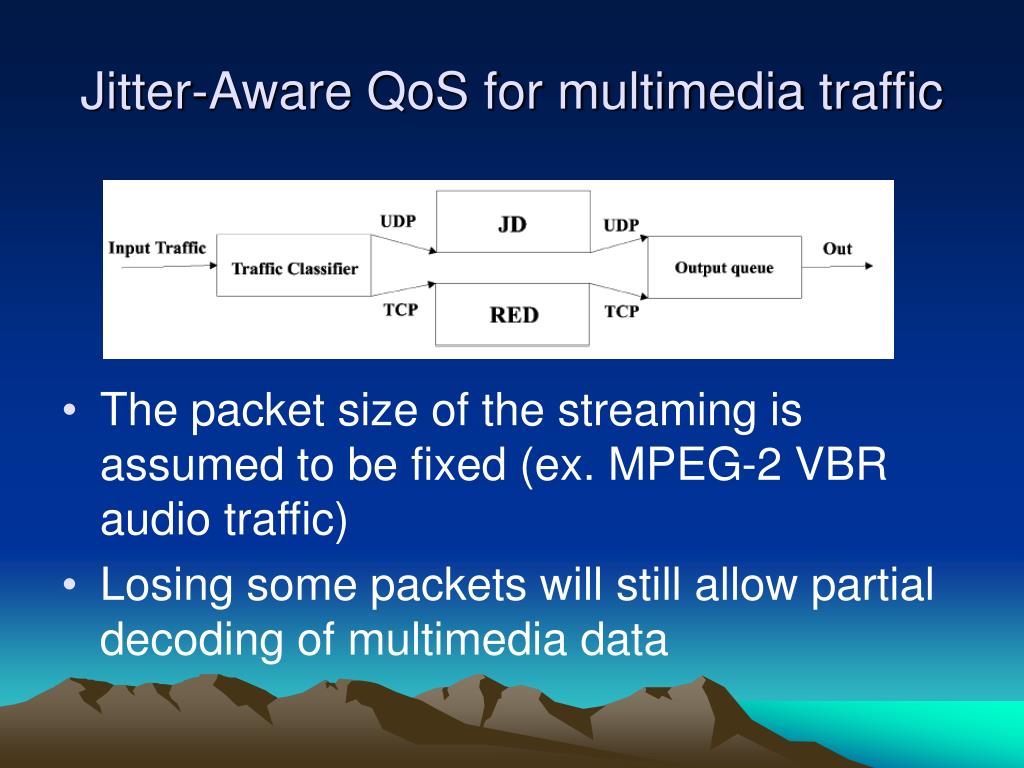 Jitter-Aware QoS for multimedia traffic

Input Traffic
Traffic Classifier
UDP
TCP
JD
RED
UDP
TCP
Output queue
Out

• The packet size of the streaming is assumed to be fixed (ex. MPEG-2 VBR audio traffic)
• Losing some packets will still allow partial decoding of multimedia data